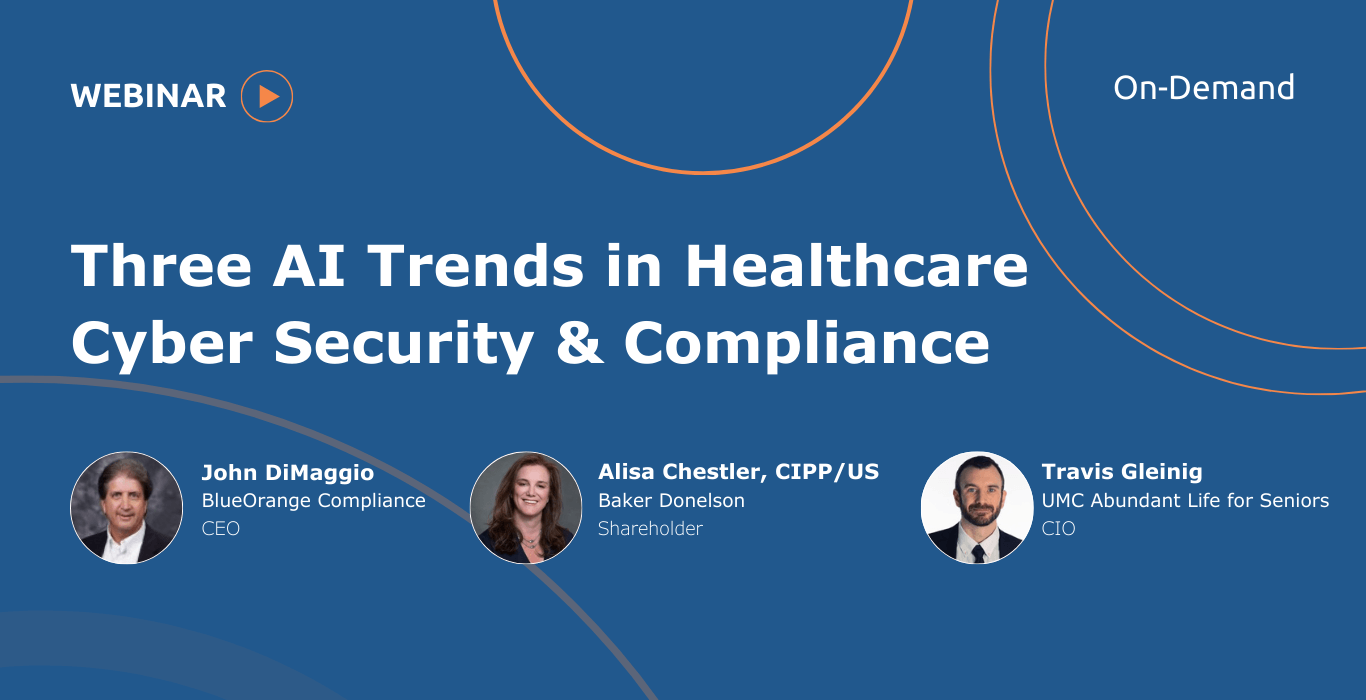 WEBINAR

On-Demand

Three AI Trends in Healthcare Cyber Security & Compliance

John DiMaggio
BlueOrange Compliance
CEO

Alisa Chestler, CIPP/US
Baker Donelson
Shareholder

Travis Gleinig
UMC Abundant Life for Seniors
CIO